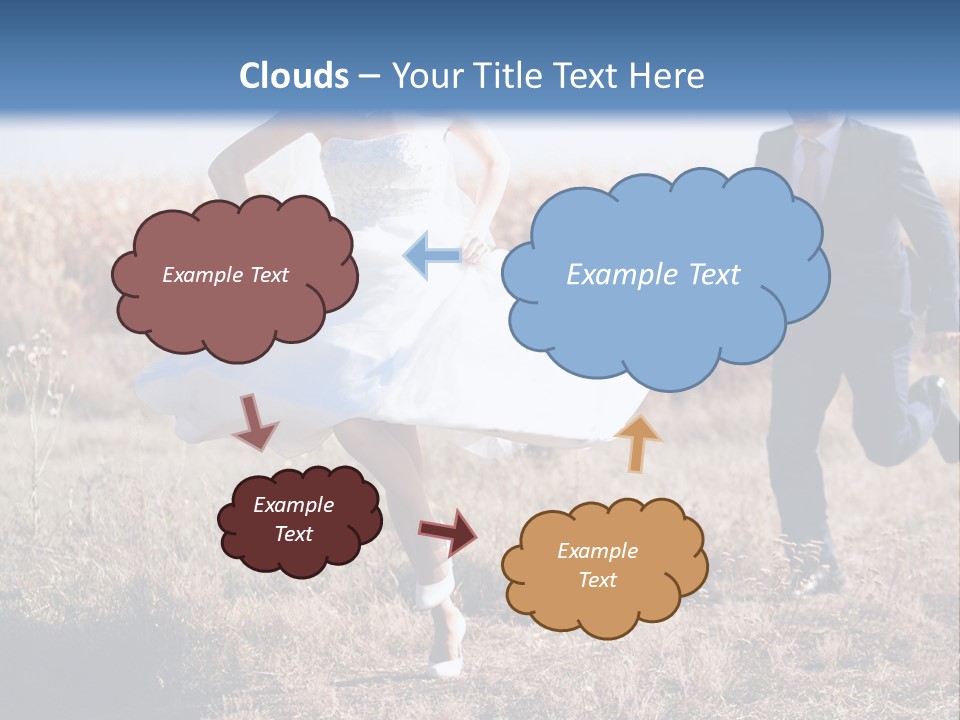 Clouds – Your Title Text Here

Example Text

Example Text

Example Text

Example Text